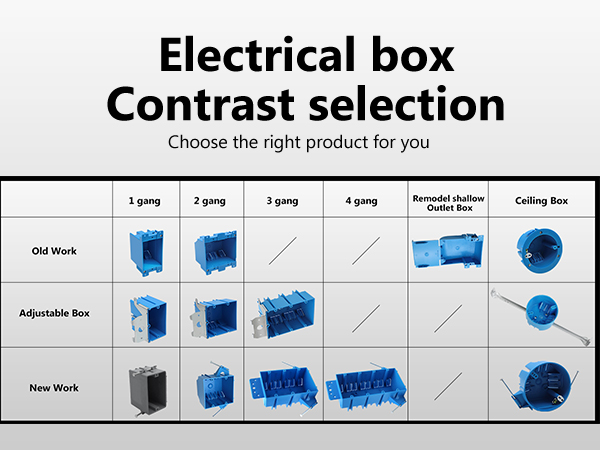 Electrical box
Contrast selection

Choose the right product for you

| | 1 gang | 2 gang | 3 gang | 4 gang | Remodel shallow Outlet Box | Ceiling Box |
|---|---|---|---|---|---|---|
| Old Work | | | | | | |
| Adjustable Box | | | | | | |
| New Work | | | | | | |